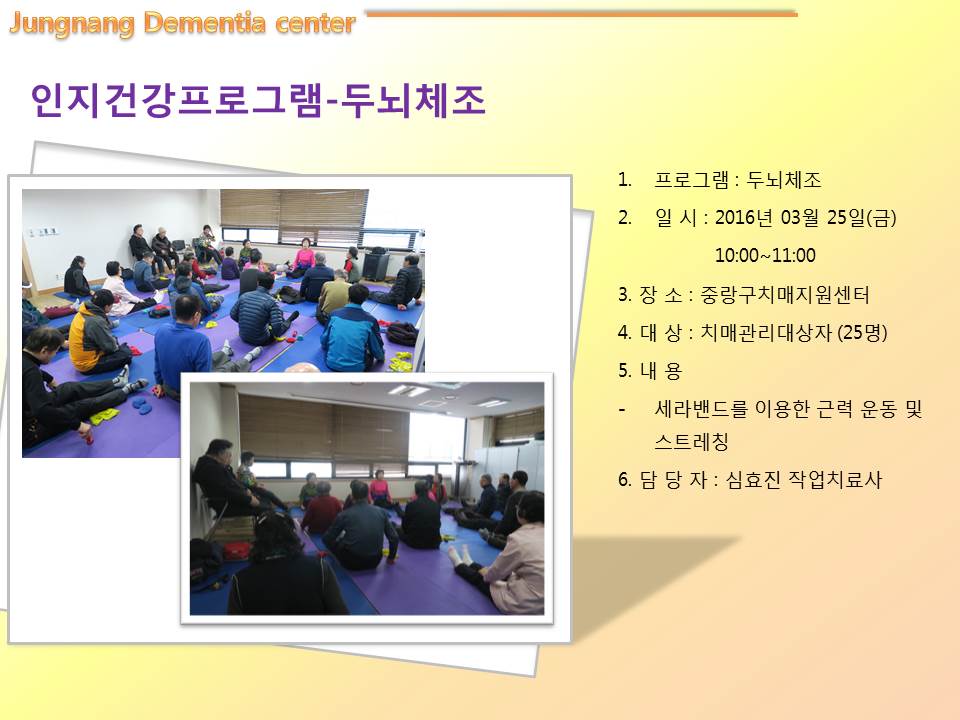 Jungnang Dementia center

인지건강프로그램-두뇌체조

1. 프로그램 : 두뇌체조

2. 일 시 : 2016년 03월 25일(금) 10:00~11:00

3. 장 소 : 중랑구치매지원센터

4. 대 상 : 치매관리대상자 (25명)

5. 내 용

- 세라밴드를 이용한 근력 운동 및 스트레칭

6. 담 당 자 : 심효진 작업치료사